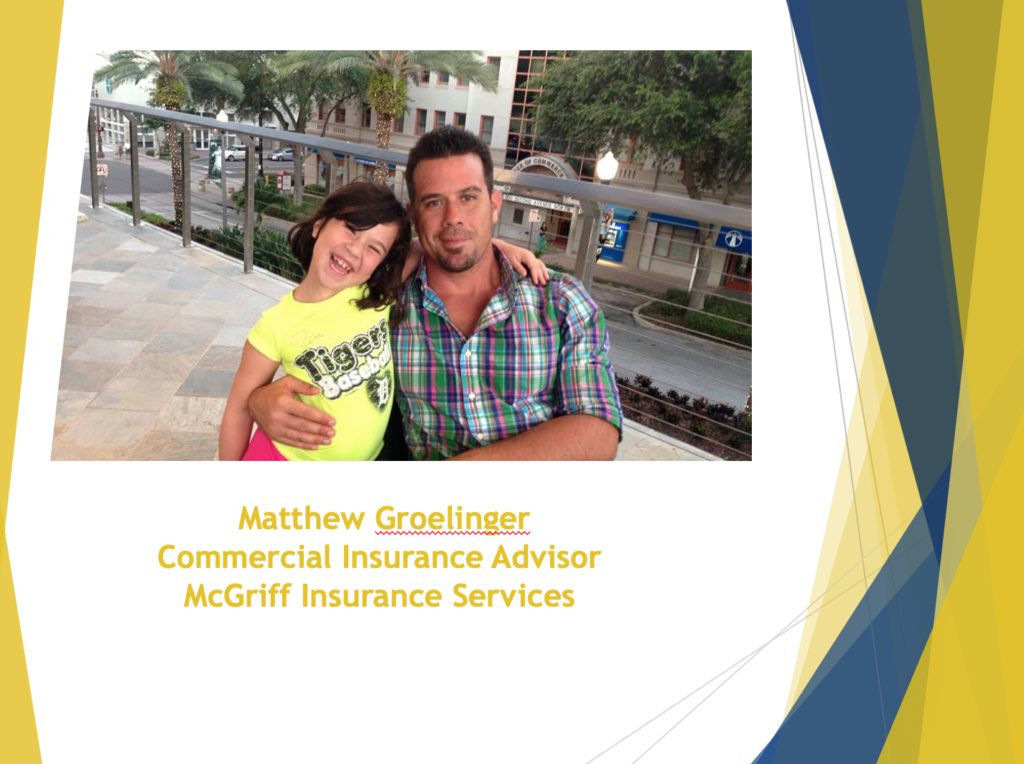 Tigers Baseball

Matthew Groelinger
Commercial Insurance Advisor
McGriff Insurance Services